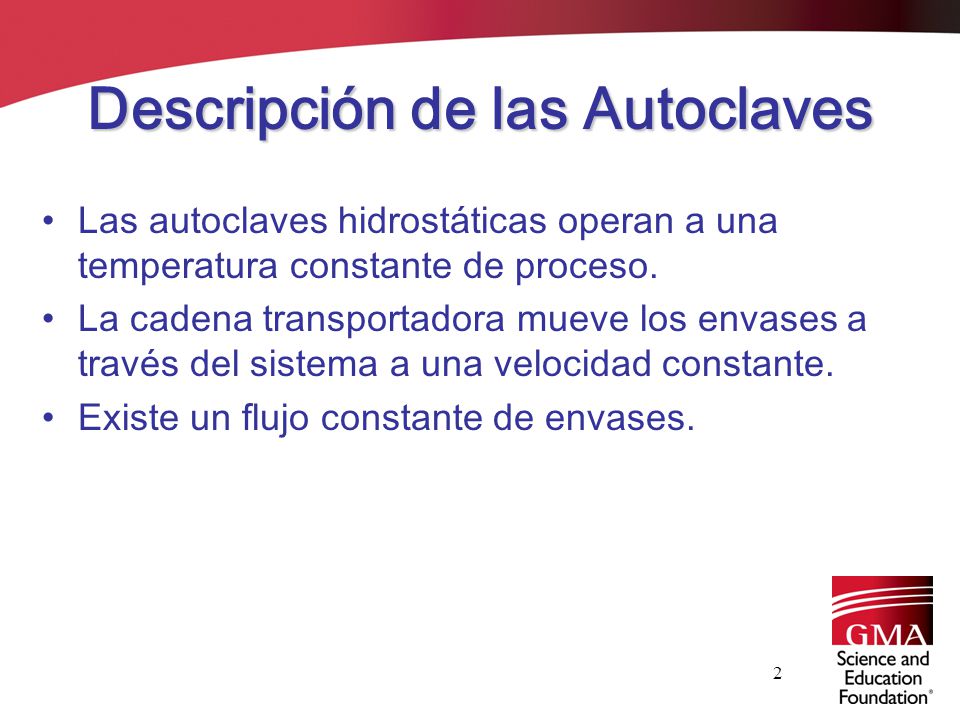 Descripción de las Autoclaves

• Las autoclaves hidrostáticas operan a una temperatura constante de proceso.
• La cadena transportadora mueve los envases a través del sistema a una velocidad constante.
• Existe un flujo constante de envases.

2

GMA
Science and Education Foundation®